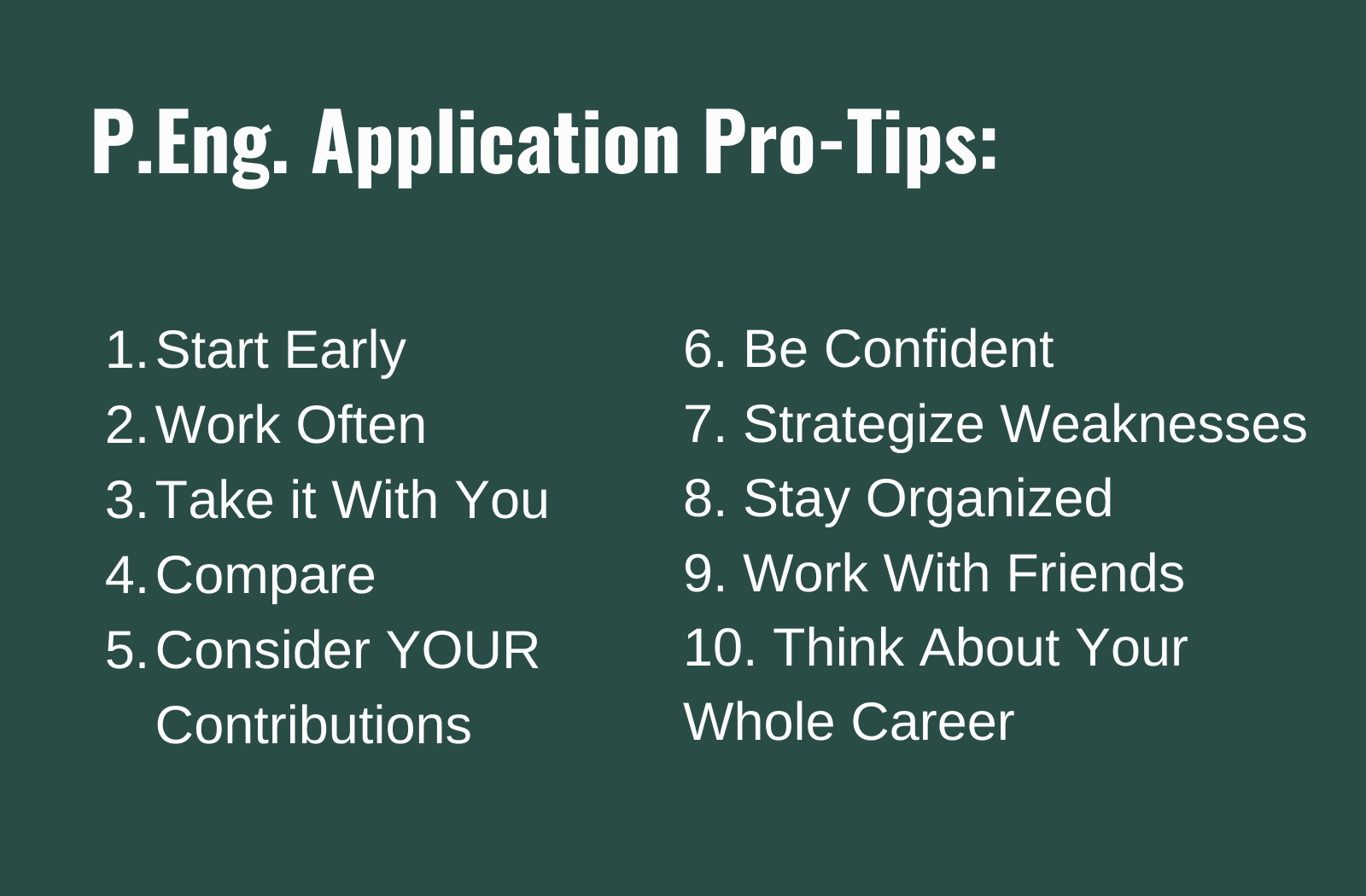 P.Eng. Application Pro-Tips:

1. Start Early
2. Work Often
3. Take it With You
4. Compare
5. Consider YOUR Contributions

6. Be Confident
7. Strategize Weaknesses
8. Stay Organized
9. Work With Friends
10. Think About Your Whole Career